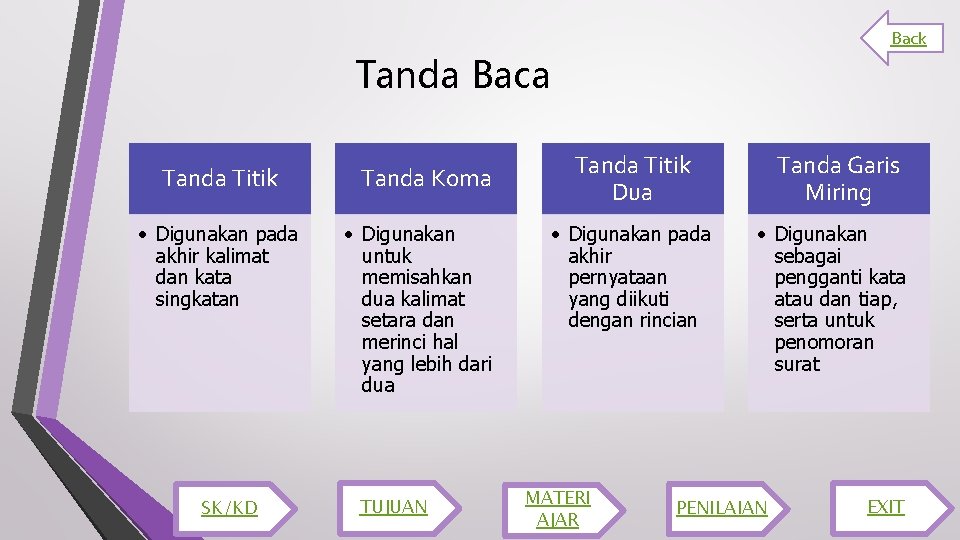 Back

Tanda Baca

Tanda Titik
• Digunakan pada akhir kalimat dan kata singkatan

Tanda Koma
• Digunakan untuk memisahkan dua kalimat setara dan merinci hal yang lebih dari dua

Tanda Titik Dua
• Digunakan pada akhir pernyataan yang diikuti dengan rincian

Tanda Garis Miring
• Digunakan sebagai pengganti kata atau dan tiap, serta untuk penomoran surat

SK/KD

TUJUAN

MATERI AJAR

PENILAIAN

EXIT